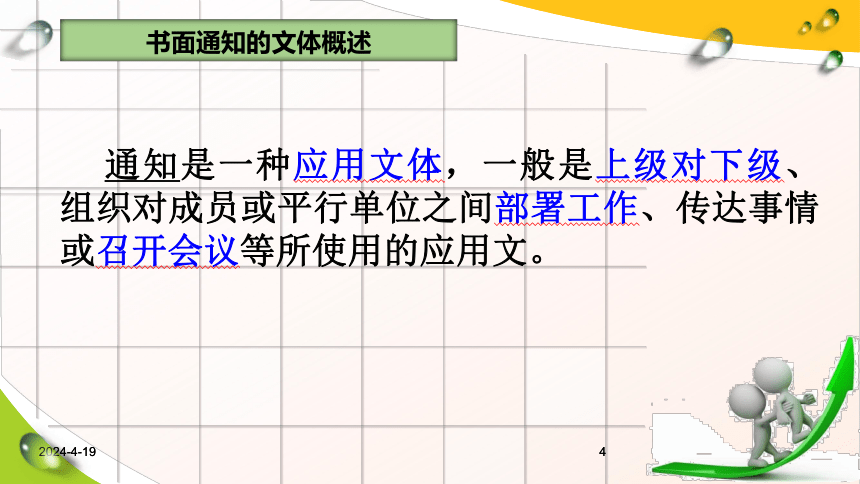 书面通知的文体概述

通知是一种应用文体，一般是上级对下级、组织对成员或平行单位之间部署工作、传达事情或召开会议等所使用的应用文。

2024-4-19

4